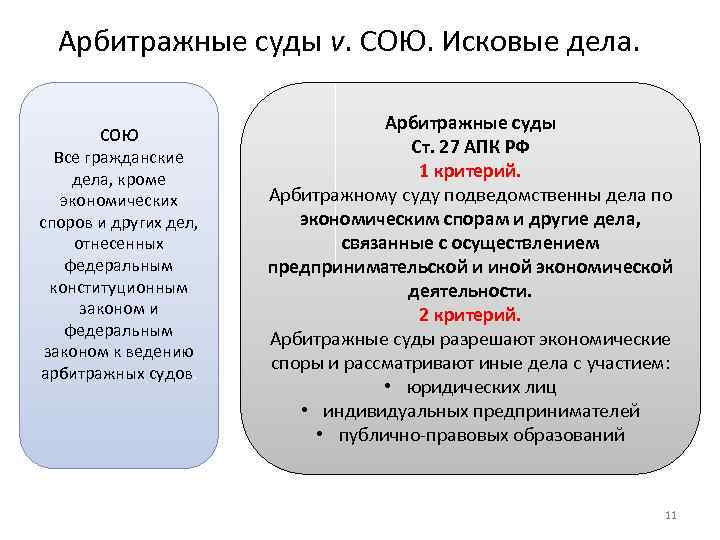 Арбитражные суды v. СОЮ. Исковые дела.

СОЮ
Все гражданские дела, кроме экономических споров и других дел, отнесенных федеральным конституционным законом и федеральным законом к ведению арбитражных судов

Арбитражные суды
Ст. 27 АПК РФ
1 критерий.
Арбитражному суду подведомственны дела по экономическим спорам и другие дела, связанные с осуществлением предпринимательской и иной экономической деятельности.
2 критерий.
Арбитражные суды разрешают экономические споры и рассматривают иные дела с участием:
• юридических лиц
• индивидуальных предпринимателей
• публично-правовых образований

11